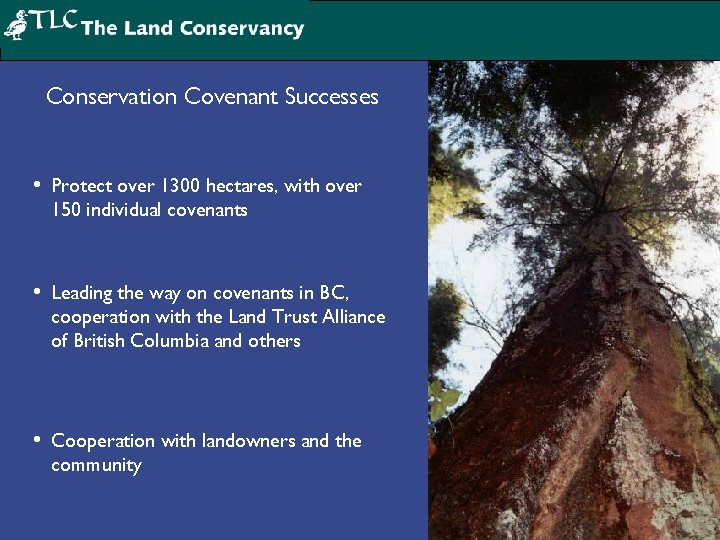 TLC The Land Conservancy

Conservation Covenant Successes

• Protect over 1300 hectares, with over 150 individual covenants

• Leading the way on covenants in BC, cooperation with the Land Trust Alliance of British Columbia and others

• Cooperation with landowners and the community